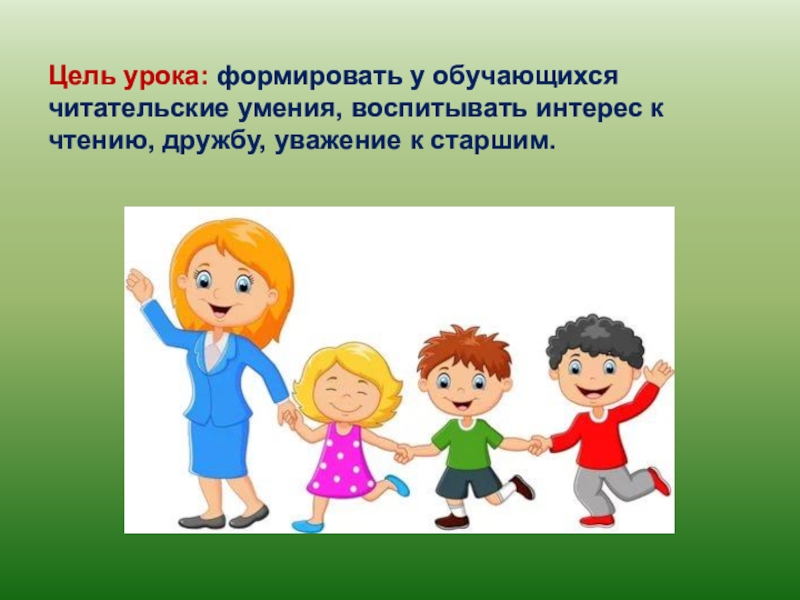 Цель урока: формировать у обучающихся читательские умения, воспитывать интерес к чтению, дружбу, уважение к старшим.